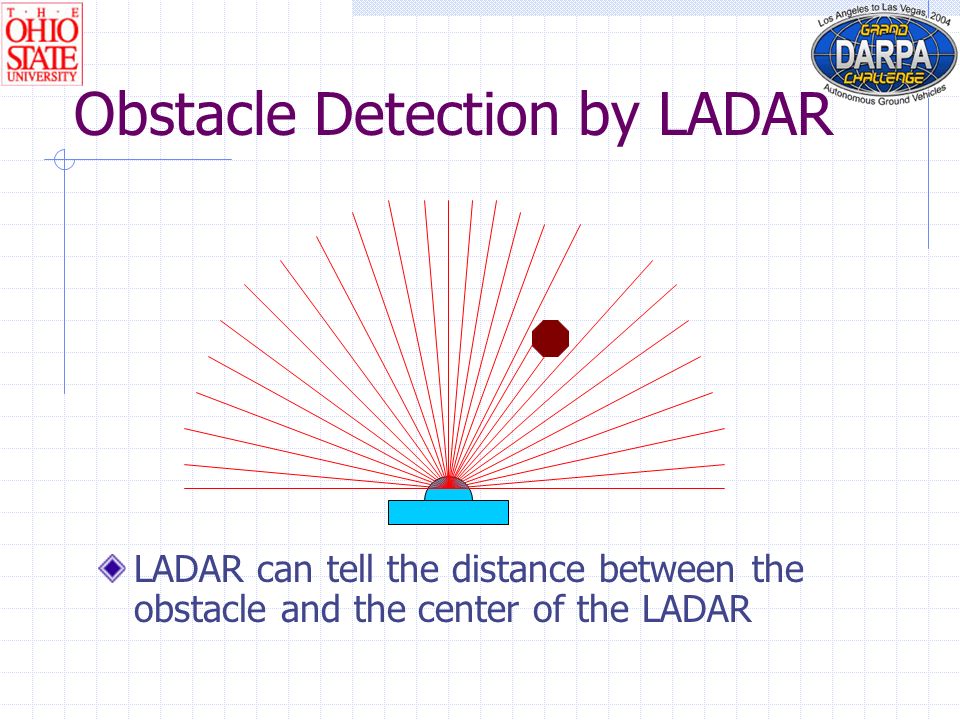 THE OHIO STATE UNIVERSITY

Los Angeles to Las Vegas, 2004
GRAND DARPA CHALLENGE
Autonomous Ground Vehicles

Obstacle Detection by LADAR

LADAR can tell the distance between the obstacle and the center of the LADAR